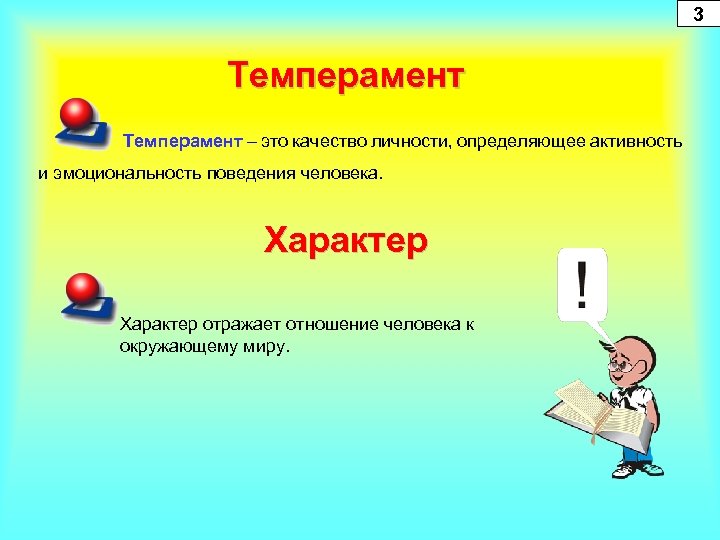 3

Темперамент

Темперамент – это качество личности, определяющее активность и эмоциональность поведения человека.

Характер

Характер отражает отношение человека к окружающему миру.

!